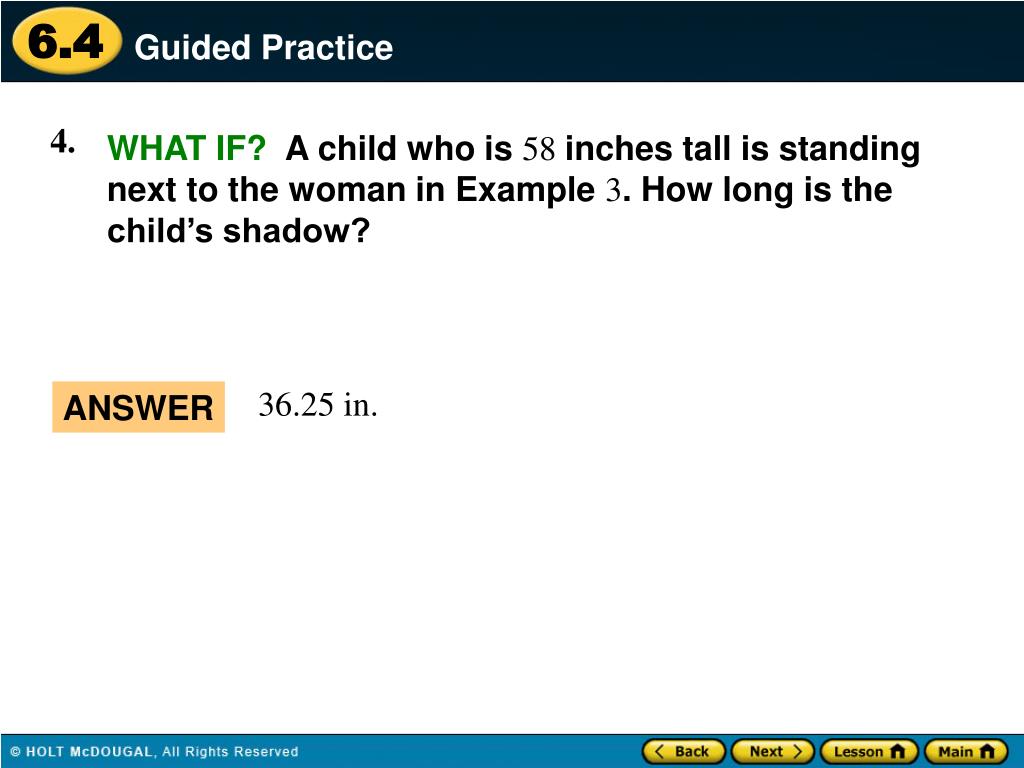 6.4 Guided Practice

4. WHAT IF? A child who is 58 inches tall is standing next to the woman in Example 3. How long is the child's shadow?

ANSWER 36.25 in.

© HOLT McDOUGAL, All Rights Reserved

Back Next Lesson Main